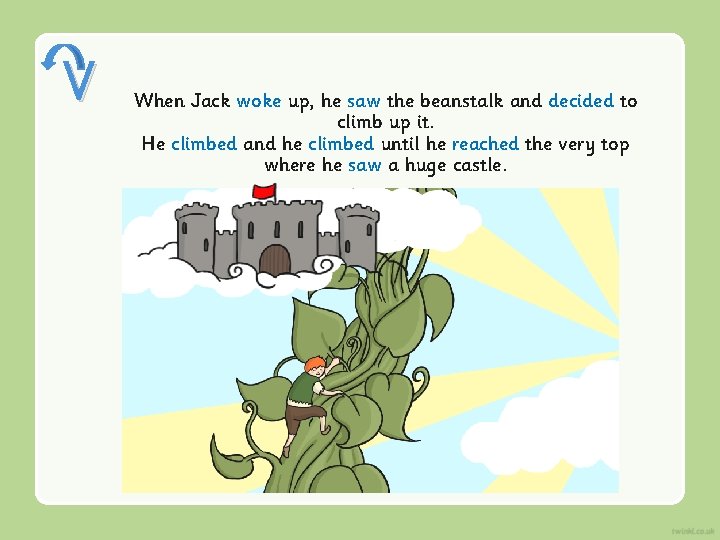 When Jack woke up, he saw the beanstalk and decided to climb up it.
He climbed and he climbed until he reached the very top where he saw a huge castle.

twinkl.co.uk